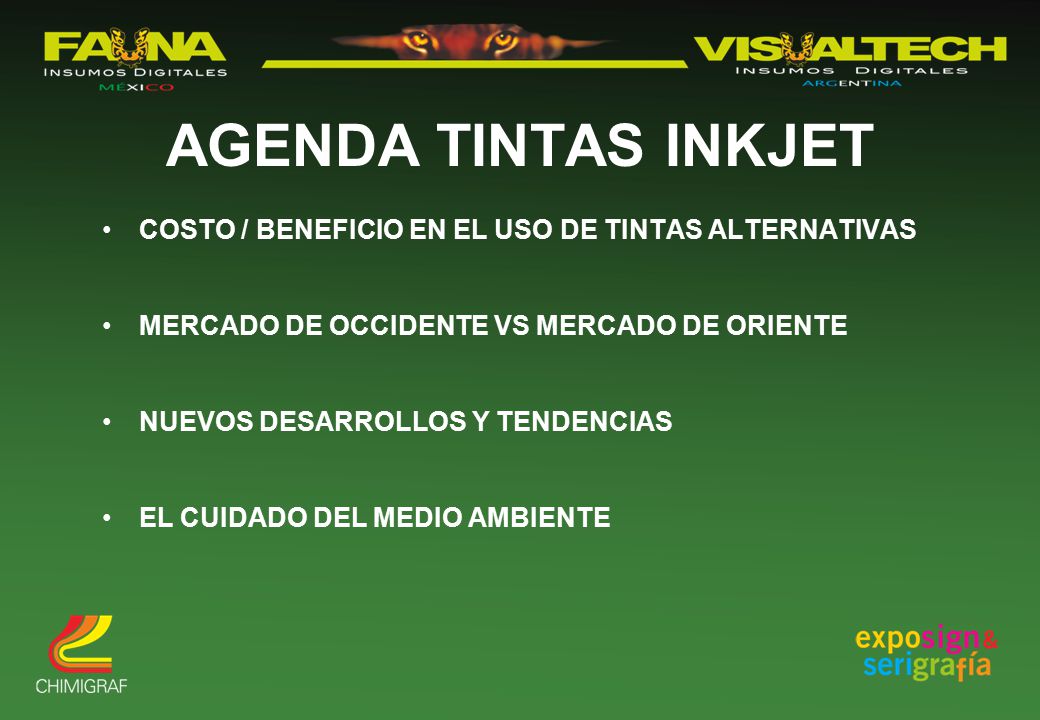 FAUNA
INSUMOS DIGITALES
MEXICO

VISUALTECH
INSUMOS DIGITALES
ARGENTINA

AGENDA TINTAS INKJET

• COSTO / BENEFICIO EN EL USO DE TINTAS ALTERNATIVAS

• MERCADO DE OCCIDENTE VS MERCADO DE ORIENTE

• NUEVOS DESARROLLOS Y TENDENCIAS

• EL CUIDADO DEL MEDIO AMBIENTE

CHIMIGRAF

exposign&
serigrafía